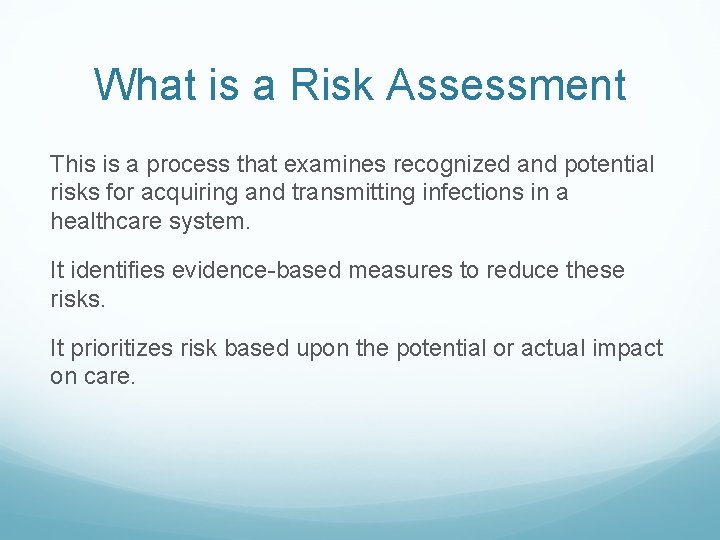 What is a Risk Assessment

This is a process that examines recognized and potential risks for acquiring and transmitting infections in a healthcare system.

It identifies evidence-based measures to reduce these risks.

It prioritizes risk based upon the potential or actual impact on care.